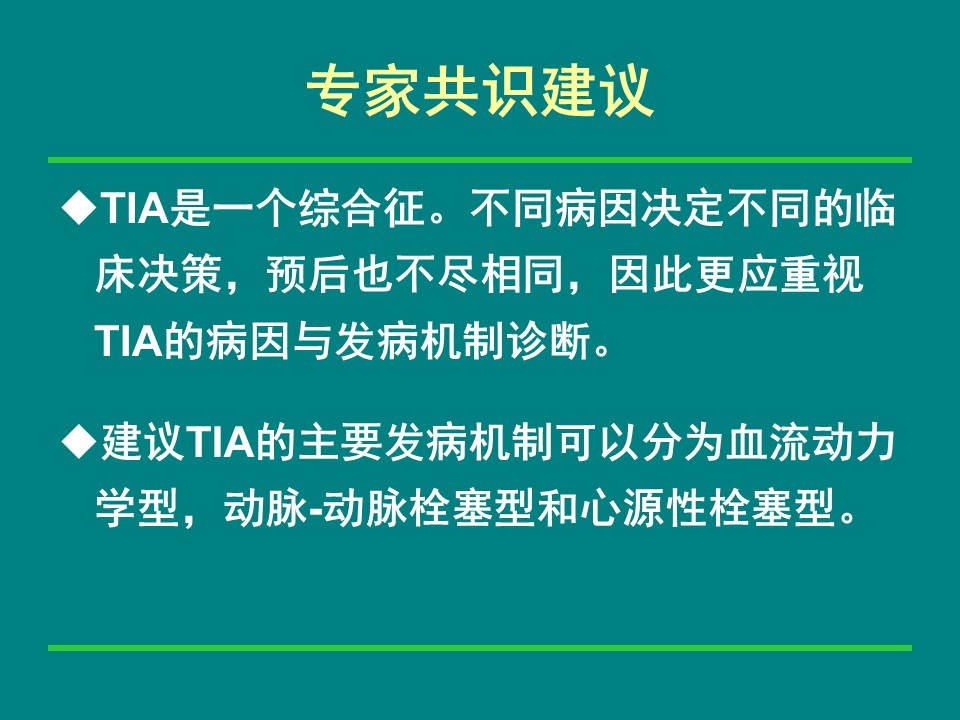 专家共识建议

◆TIA是一个综合征。不同病因决定不同的临床决策，预后也不尽相同，因此更应重视TIA的病因与发病机制诊断。

◆建议TIA的主要发病机制可以分为血流动力学型，动脉-动脉栓塞型和心源性栓塞型。